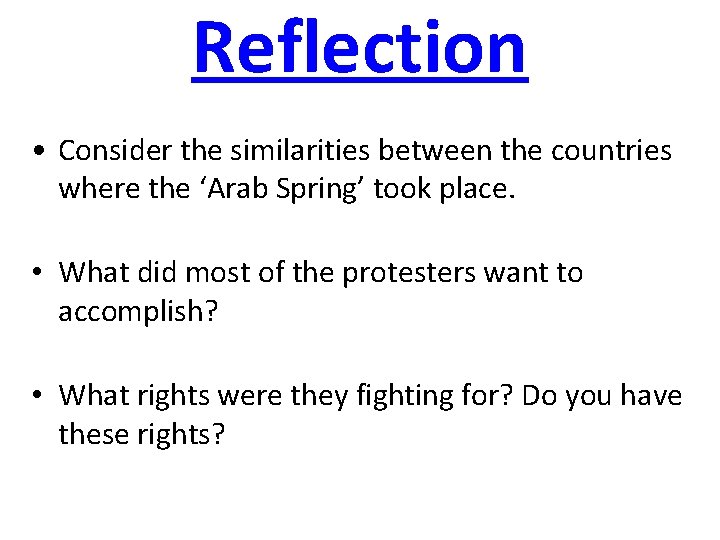 Reflection

• Consider the similarities between the countries where the ‘Arab Spring’ took place.

• What did most of the protesters want to accomplish?

• What rights were they fighting for? Do you have these rights?